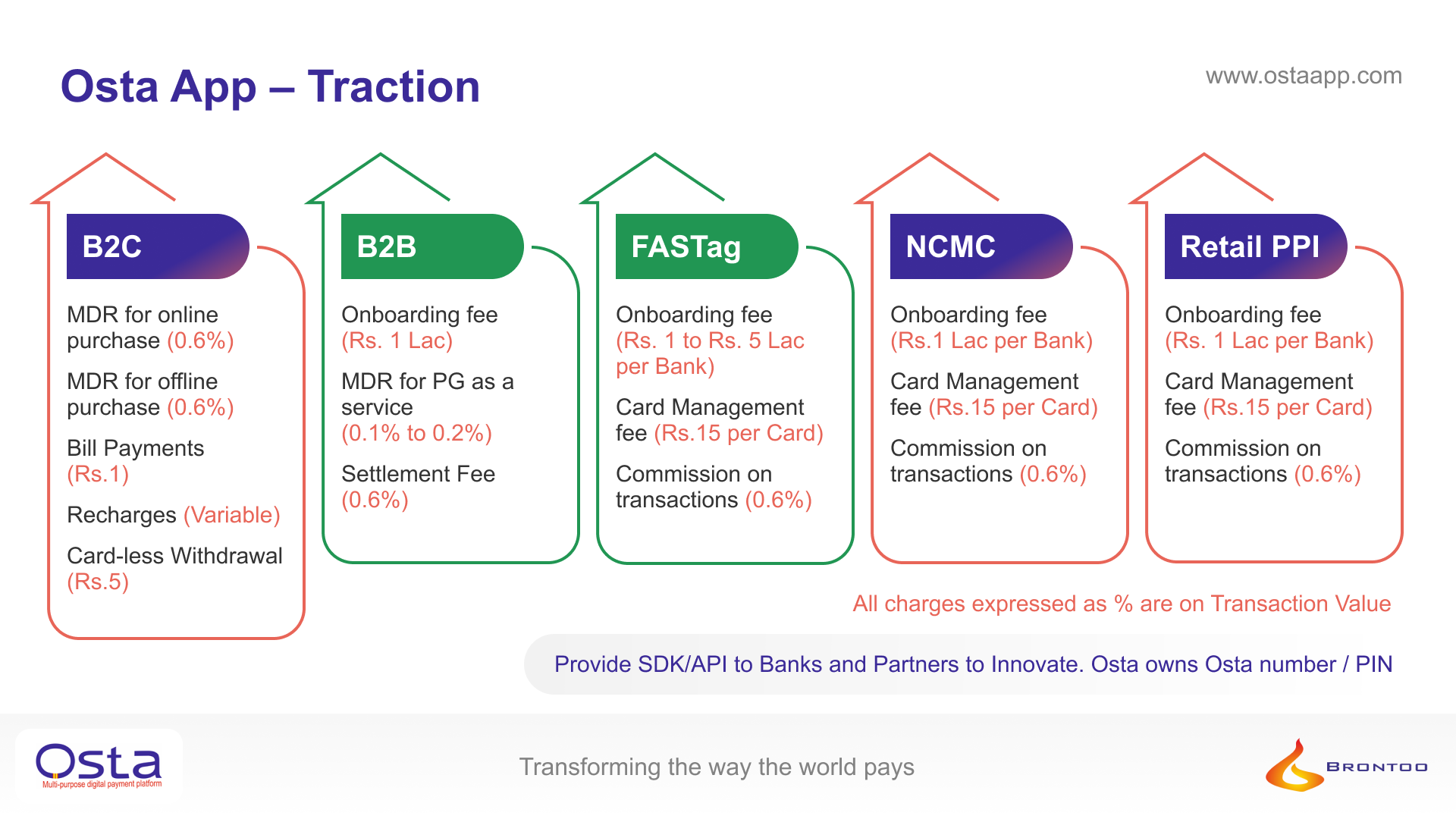 Osta App – Traction

www.ostaapp.com

B2C

MDR for online purchase (0.6%)

MDR for offline purchase (0.6%)

Bill Payments (Rs.1)

Recharges (Variable)

Card-less Withdrawal (Rs.5)

B2B

Onboarding fee (Rs. 1 Lac)

MDR for PG as a service (0.1% to 0.2%)

Settlement Fee (0.6%)

FASTag

Onboarding fee (Rs. 1 to Rs. 5 Lac per Bank)

Card Management fee (Rs.15 per Card)

Commission on transactions (0.6%)

NCMC

Onboarding fee (Rs.1 Lac per Bank)

Card Management fee (Rs.15 per Card)

Commission on transactions (0.6%)

Retail PPI

Onboarding fee (Rs. 1 Lac per Bank)

Card Management fee (Rs.15 per Card)

Commission on transactions (0.6%)

All charges expressed as % are on Transaction Value

Provide SDK/API to Banks and Partners to Innovate. Osta owns Osta number / PIN

Osta
Multi-purpose digital payment platform

Transforming the way the world pays

BRONTOO